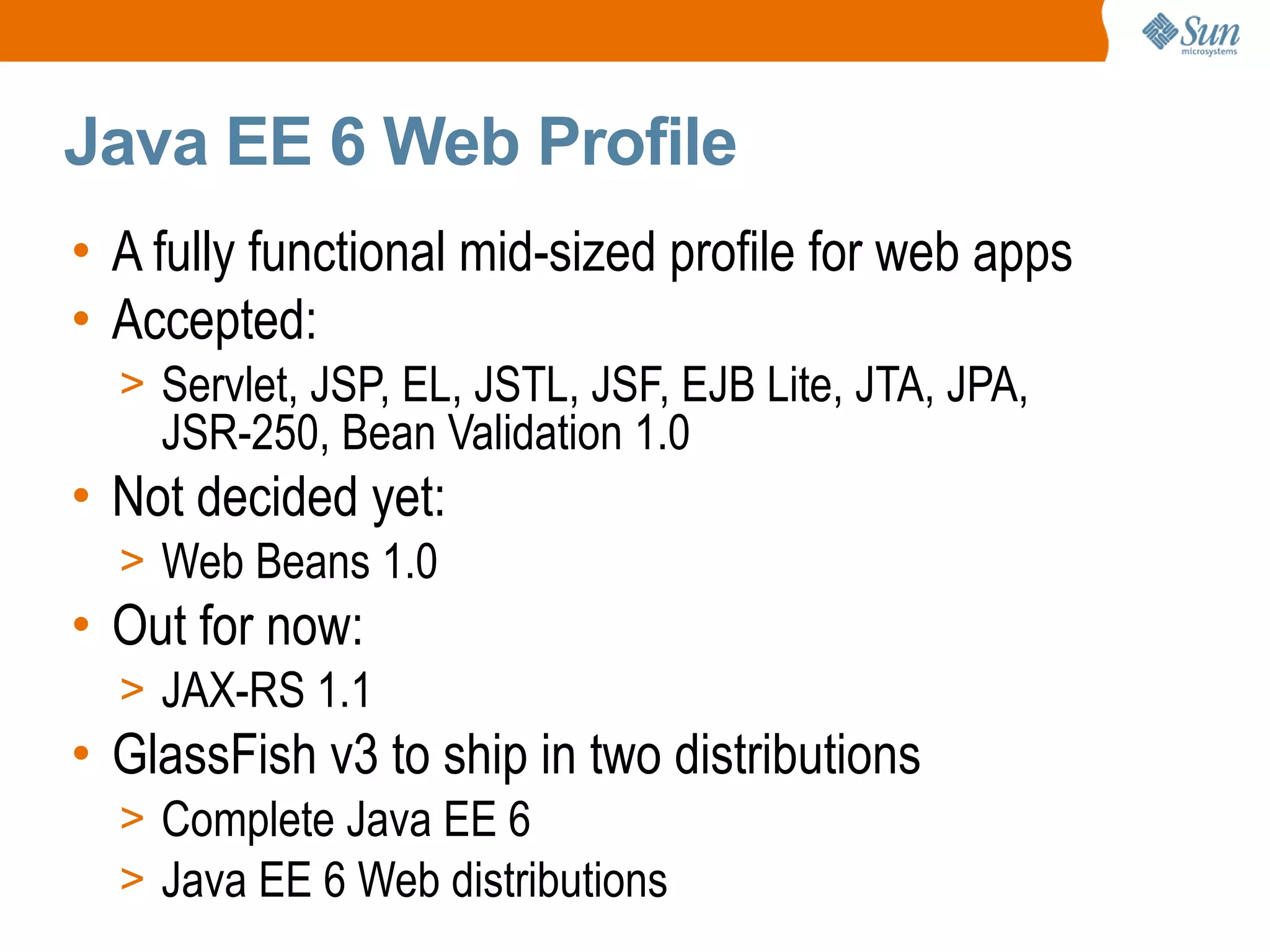 Sun microsystems

Java EE 6 Web Profile

• A fully functional mid-sized profile for web apps
• Accepted:
> Servlet, JSP, EL, JSTL, JSF, EJB Lite, JTA, JPA, JSR-250, Bean Validation 1.0
• Not decided yet:
> Web Beans 1.0
• Out for now:
> JAX-RS 1.1
• GlassFish v3 to ship in two distributions
> Complete Java EE 6
> Java EE 6 Web distributions